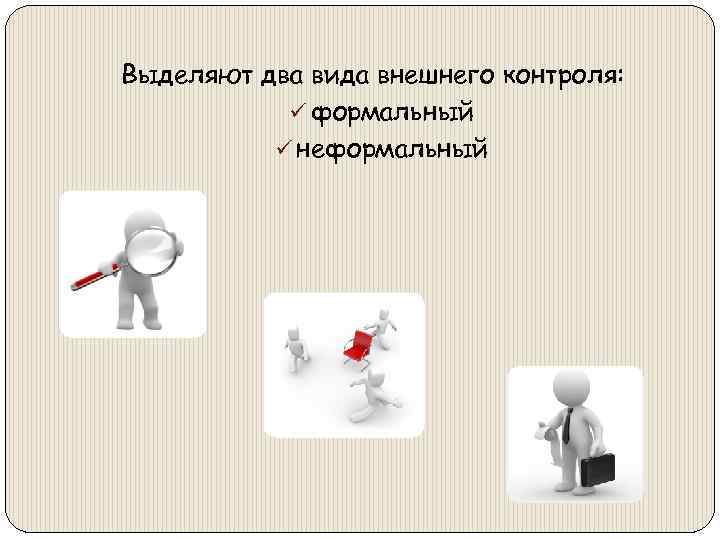 Выделяют два вида внешнего контроля:
✓ формальный
✓ неформальный